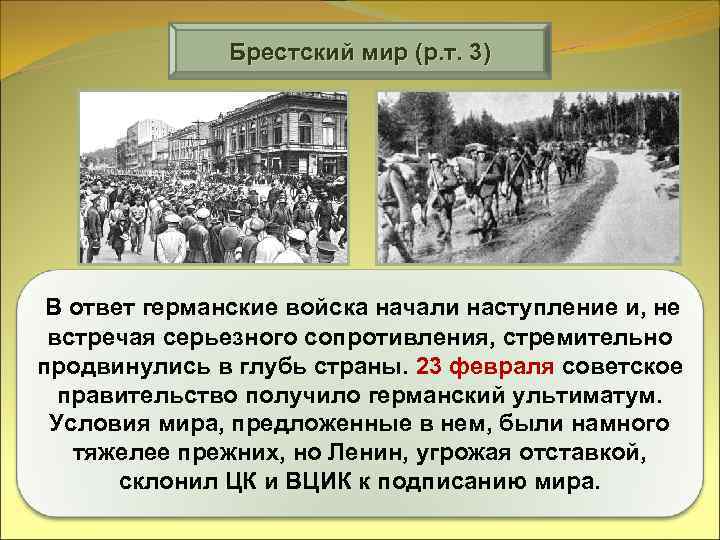 Брестский мир (р.т. 3)

В ответ германские войска начали наступление и, не встречая серьезного сопротивления, стремительно продвинулись в глубь страны. 23 февраля советское правительство получило германский ультиматум. Условия мира, предложенные в нем, были намного тяжелее прежних, но Ленин, угрожая отставкой, склонил ЦК и ВЦИК к подписанию мира.